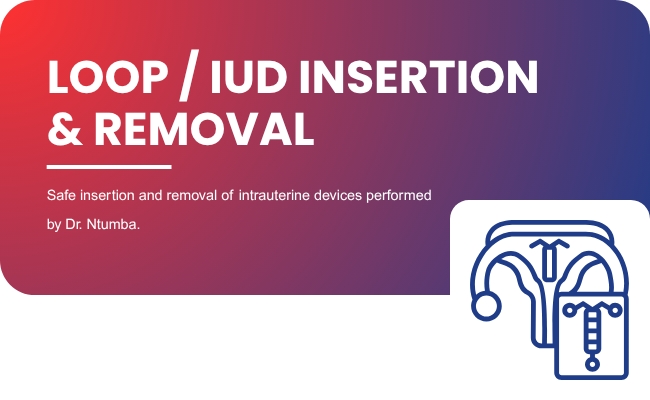 LOOP / IUD INSERTION & REMOVAL

Safe insertion and removal of intrauterine devices performed by Dr. Ntumba.